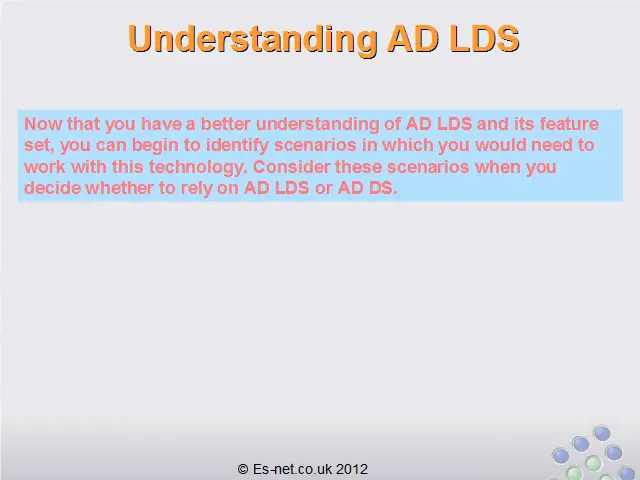 Understanding AD LDS

Now that you have a better understanding of AD LDS and its feature set, you can begin to identify scenarios in which you would need to work with this technology. Consider these scenarios when you decide whether to rely on AD LDS or AD DS.

© Es-net.co.uk 2012